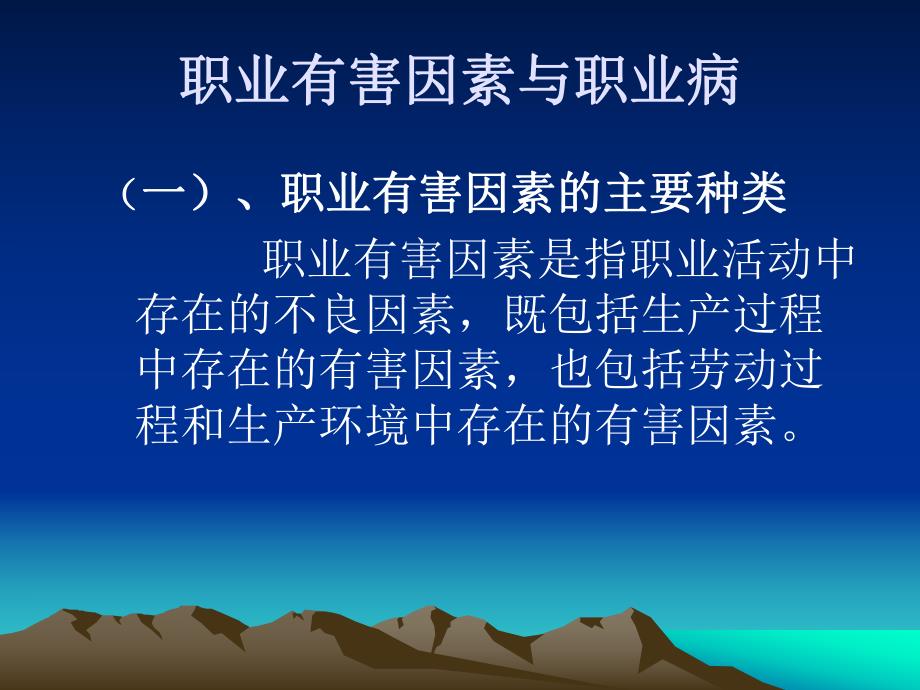 职业有害因素与职业病

（一）、职业有害因素的主要种类

职业有害因素是指职业活动中存在的不良因素，既包括生产过程中存在的有害因素，也包括劳动过程和生产环境中存在的有害因素。